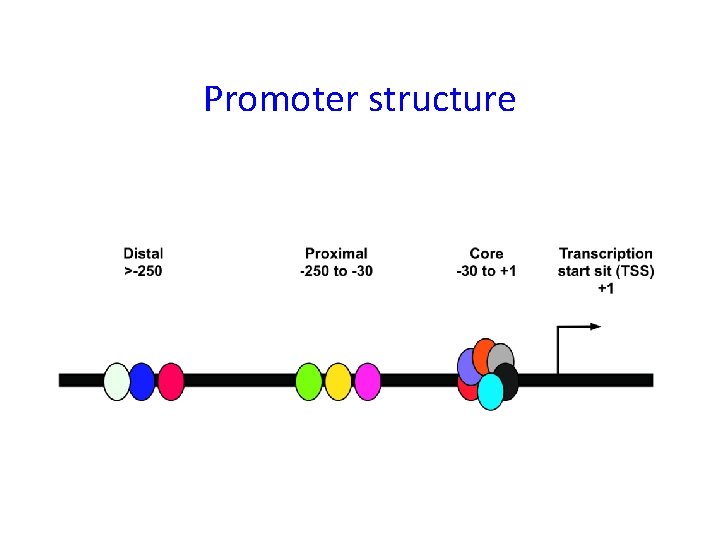 Promoter structure

Distal
>-250

Proximal
-250 to -30

Core
-30 to +1

Transcription
start sit (TSS)
+1